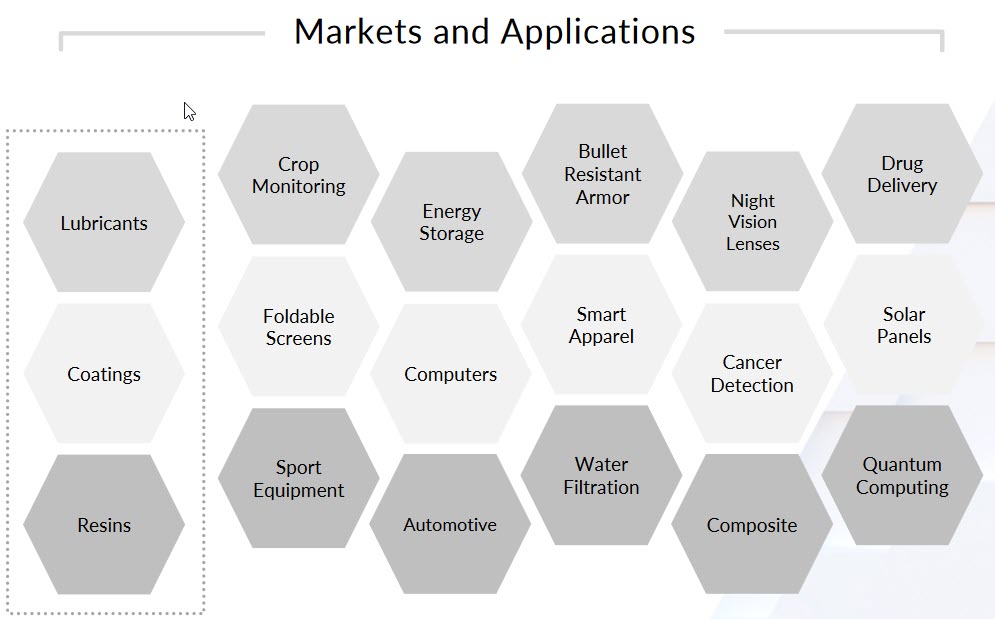 Markets and Applications

Lubricants

Coatings

Resins

Crop Monitoring

Foldable Screens

Sport Equipment

Energy Storage

Computers

Automotive

Bullet Resistant Armor

Smart Apparel

Water Filtration

Night Vision Lenses

Cancer Detection

Composite

Drug Delivery

Solar Panels

Quantum Computing